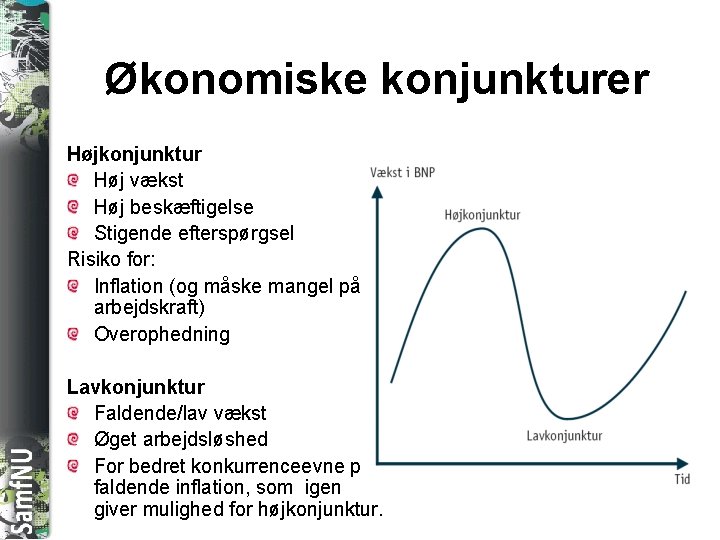 Økonomiske konjunkturer

Højkonjunktur
Høj vækst
Høj beskæftigelse
Stigende efterspørgsel
Risiko for:
Inflation (og måske mangel på arbejdskraft)
Overophedning

Lavkonjunktur
Faldende/lav vækst
Øget arbejdsløshed
For bedret konkurrenceevne p faldende inflation, som igen giver mulighed for højkonjunktur.

Vækst i BNP
Højkonjunktur
Lavkonjunktur
Tid

SamfNU